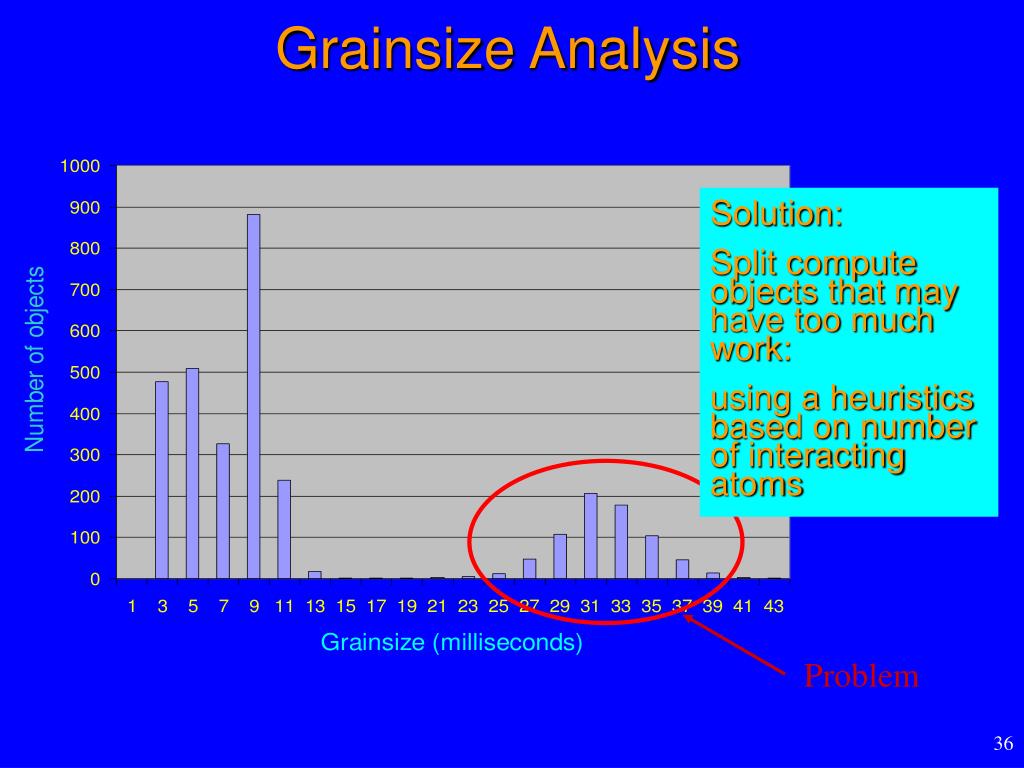 Grainsize Analysis

1000
900
800
700
600
500
400
300
200
100
0

Number of objects

1 3 5 7 9 11 13 15 17 19 21 23 25 27 29 31 33 35 37 39 41 43

Grainsize (milliseconds)

Solution:

Split compute objects that may have too much work:

using a heuristics based on number of interacting atoms

Problem

36